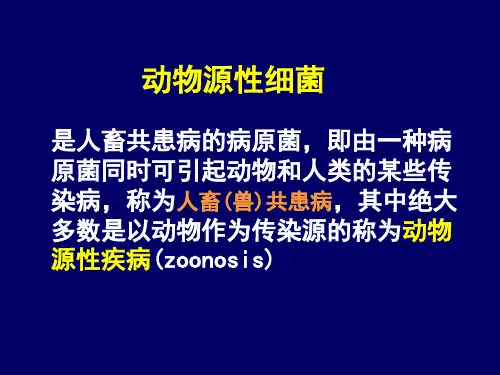 动物源性细菌

是人畜共患病的病原菌，即由一种病原菌同时可引起动物和人类的某些传染病，称为人畜(兽)共患病，其中绝大多数是以动物作为传染源的称为动物源性疾病(zoonosis)